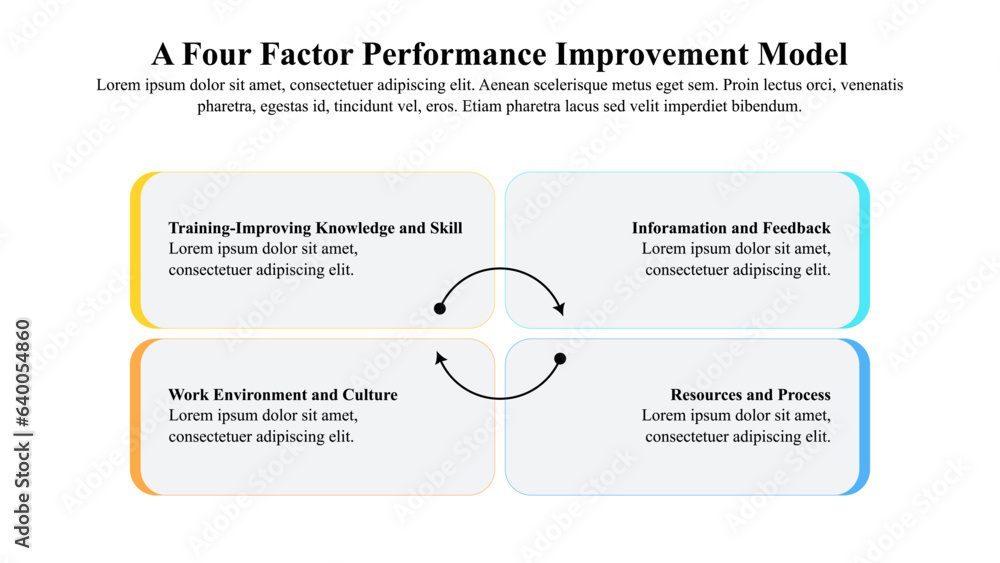 A Four Factor Performance Improvement Model

Lorem ipsum dolor sit amet, consectetuer adipiscing elit. Aenean scelerisque metus eget sem. Proin lectus orci, venenatis pharetra, egestas id, tincidunt vel, eros. Etiam pharetra lacus sed velit imperdiet bibendum.

Training-Improving Knowledge and Skill
Lorem ipsum dolor sit amet, consectetuer adipiscing elit.

Inforamation and Feedback
Lorem ipsum dolor sit amet, consectetuer adipiscing elit.

Work Environment and Culture
Lorem ipsum dolor sit amet, consectetuer adipiscing elit.

Resources and Process
Lorem ipsum dolor sit amet, consectetuer adipiscing elit.

Adobe Stock | #640054860